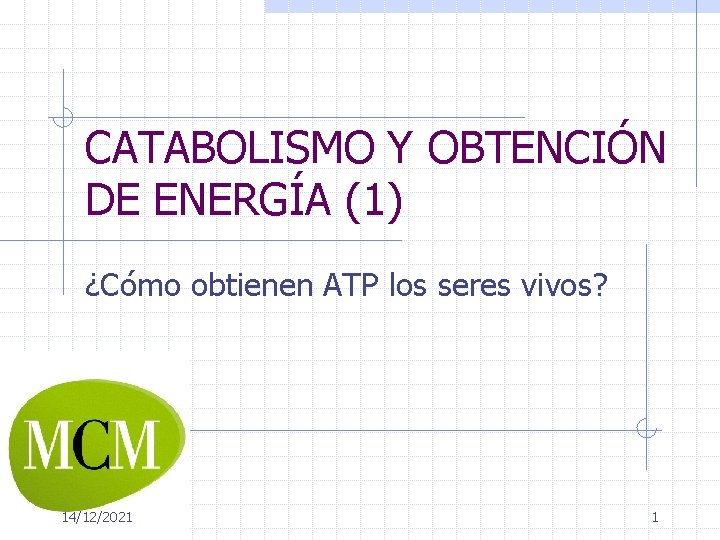 CATABOLISMO Y OBTENCIÓN DE ENERGÍA (1)

¿Cómo obtienen ATP los seres vivos?

MCM

14/12/2021

1